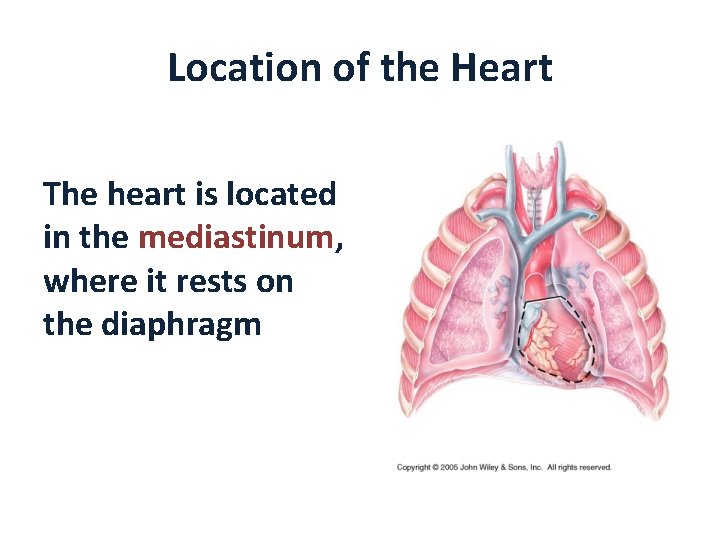 Location of the Heart

The heart is located in the mediastinum, where it rests on the diaphragm

Copyright © 2005 John Wiley & Sons, Inc. All rights reserved.